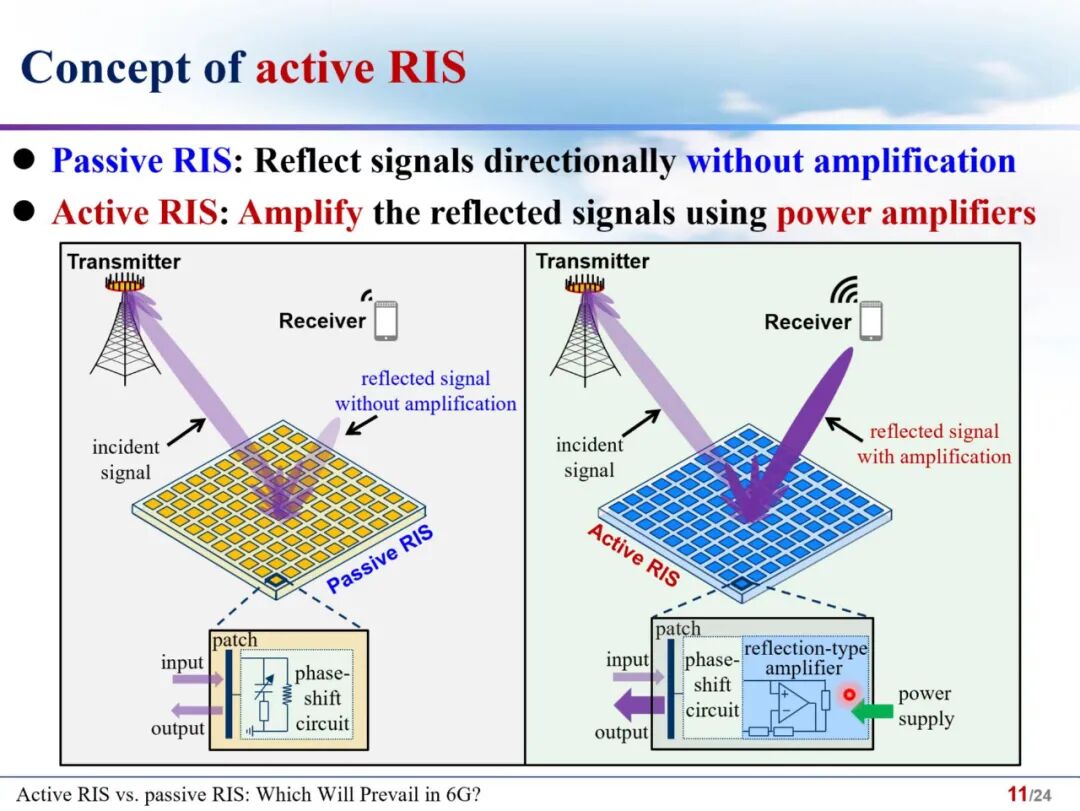 Concept of active RIS

● Passive RIS: Reflect signals directionally without amplification

● Active RIS: Amplify the reflected signals using power amplifiers

Transmitter

Receiver

reflected signal without amplification

incident signal

Passive RIS

patch

input

output

phase-shift circuit

Transmitter

Receiver

incident signal

reflected signal with amplification

Active RIS

patch

input

output

phase-shift circuit

reflection-type amplifier

power supply

Active RIS vs. passive RIS: Which Will Prevail in 6G?

11/24